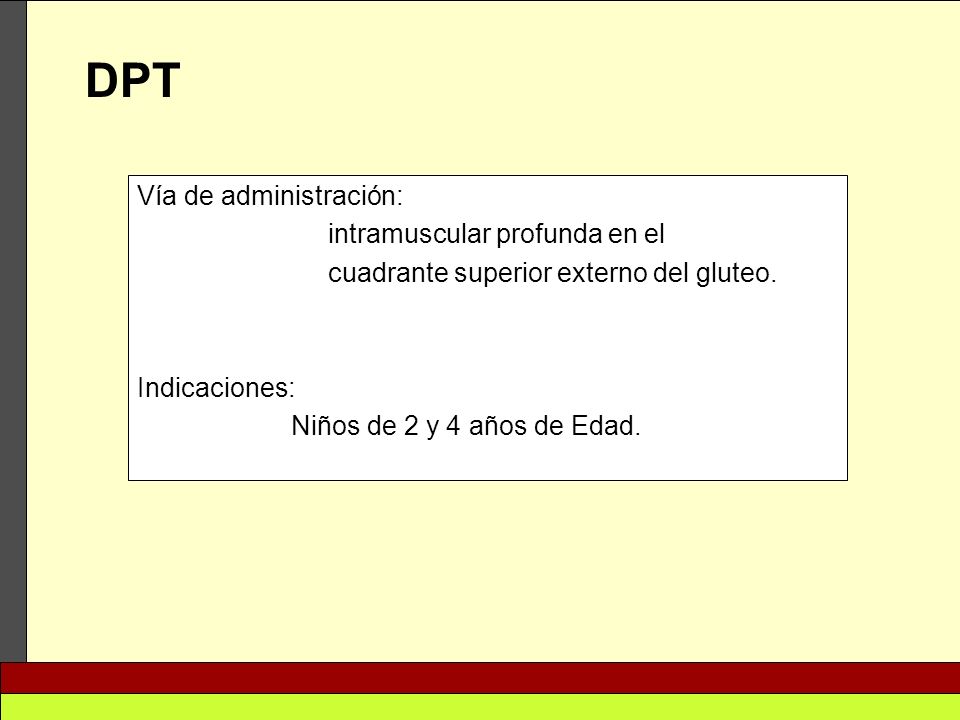 DPT

Vía de administración:
intramuscular profunda en el cuadrante superior externo del gluteo.

Indicaciones:
Niños de 2 y 4 años de Edad.